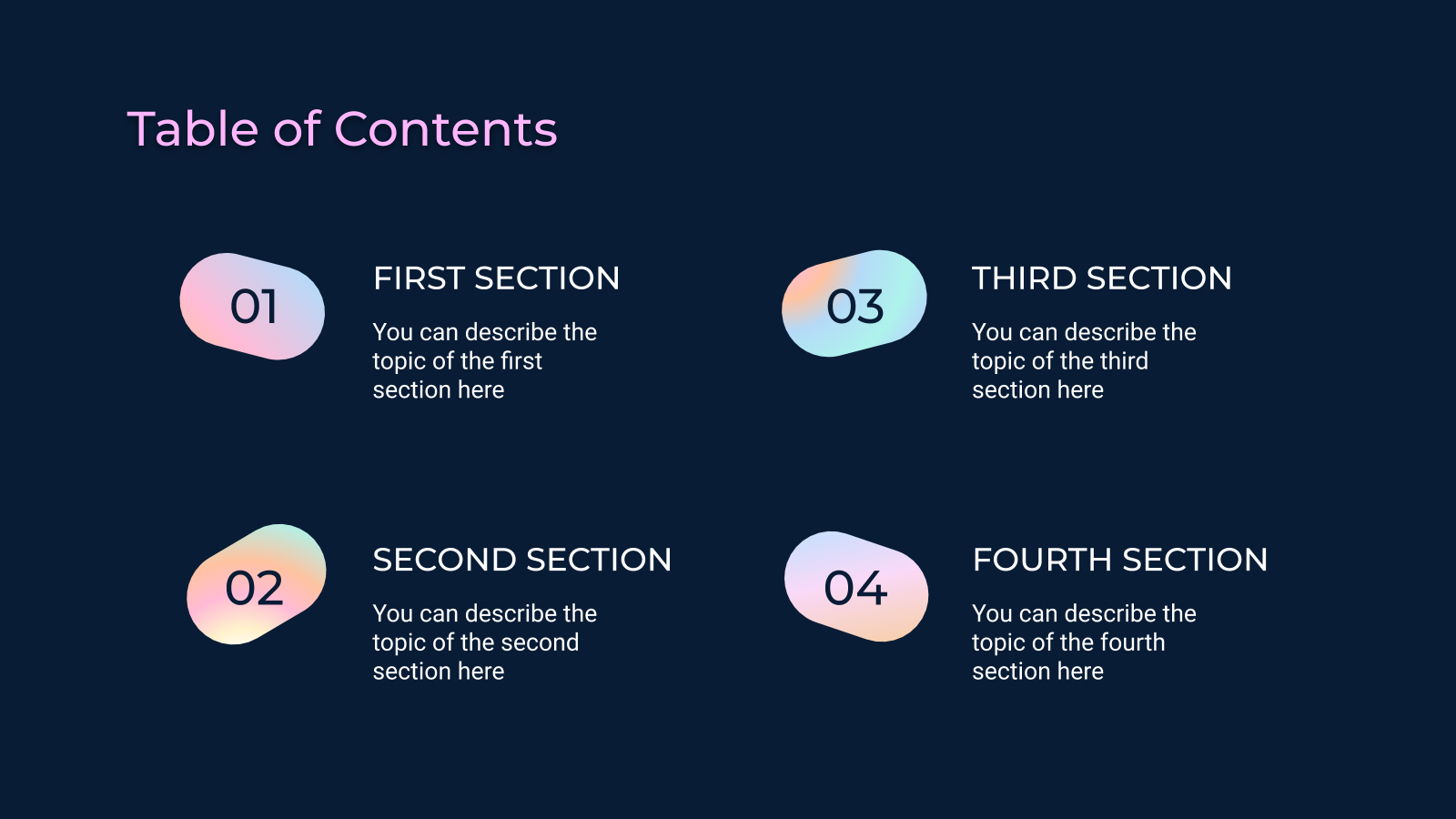 Table of Contents

01

FIRST SECTION

You can describe the topic of the first section here

02

SECOND SECTION

You can describe the topic of the second section here

03

THIRD SECTION

You can describe the topic of the third section here

04

FOURTH SECTION

You can describe the topic of the fourth section here